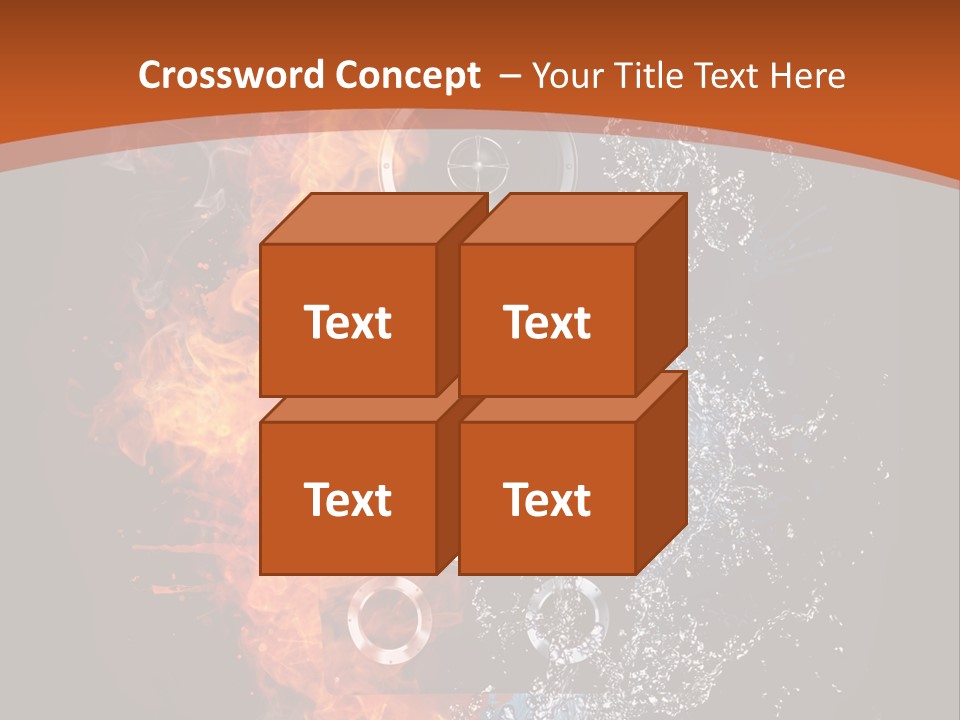 Crossword Concept – Your Title Text Here

Text

Text

Text

Text